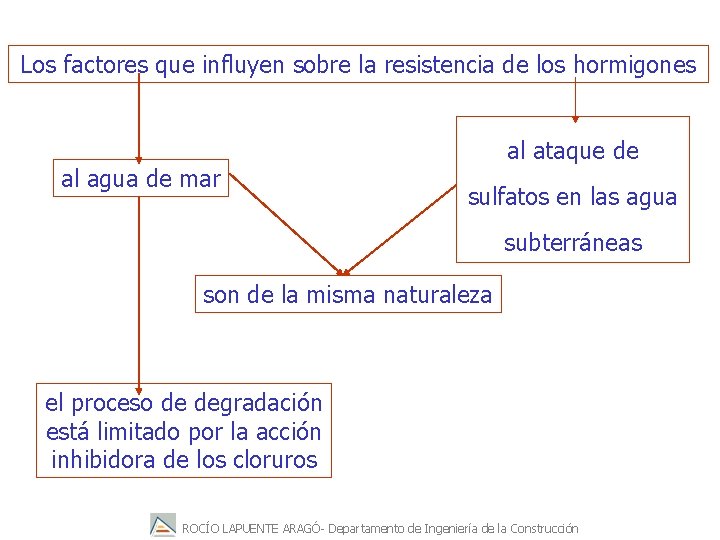 Los factores que influyen sobre la resistencia de los hormigones

al agua de mar

al ataque de sulfatos en las agua subterráneas

son de la misma naturaleza

el proceso de degradación está limitado por la acción inhibidora de los cloruros

ROCÍO LAPUENTE ARAGÓ- Departamento de Ingeniería de la Construcción